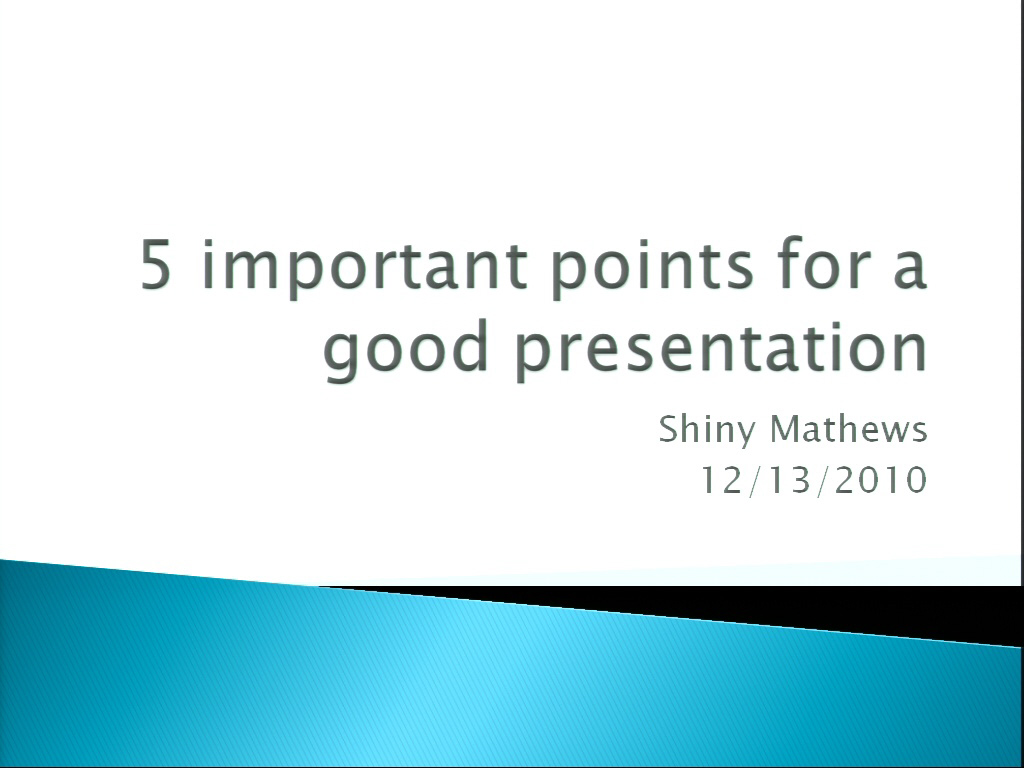 5 important points for a good presentation

Shiny Mathews
12/13/2010